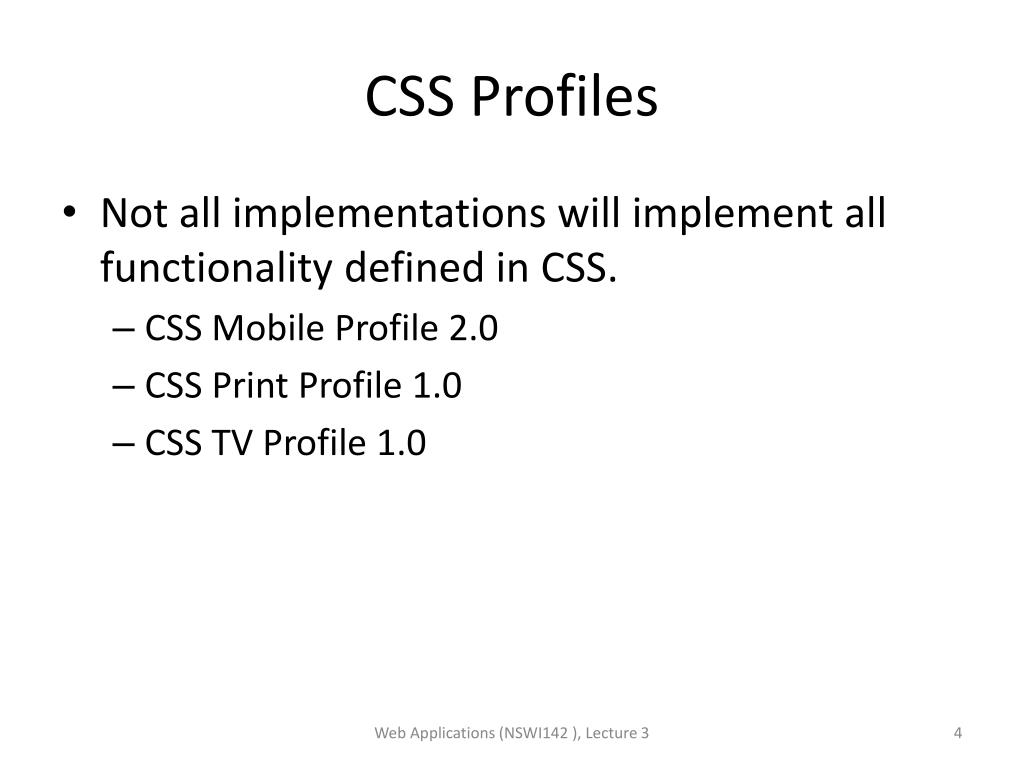 CSS Profiles

• Not all implementations will implement all functionality defined in CSS.
– CSS Mobile Profile 2.0
– CSS Print Profile 1.0
– CSS TV Profile 1.0

Web Applications (NSWI142 ), Lecture 3

4